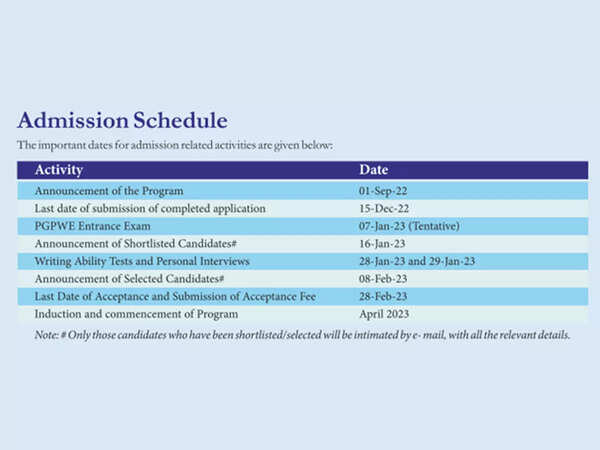 Admission Schedule

The important dates for admission related activities are given below:

| Activity | Date |
|---|---|
| Announcement of the Program | 01-Sep-22 |
| Last date of submission of completed application | 15-Dec-22 |
| PGPWE Entrance Exam | 07-Jan-23 (Tentative) |
| Announcement of Shortlisted Candidates# | 16-Jan-23 |
| Writing Ability Tests and Personal Interviews | 28-Jan-23 and 29-Jan-23 |
| Announcement of Selected Candidates# | 08-Feb-23 |
| Last Date of Acceptance and Submission of Acceptance Fee | 28-Feb-23 |
| Induction and commencement of Program | April 2023 |

Note: # Only those candidates who have been shortlisted/selected will be intimated by e- mail, with all the relevant details.